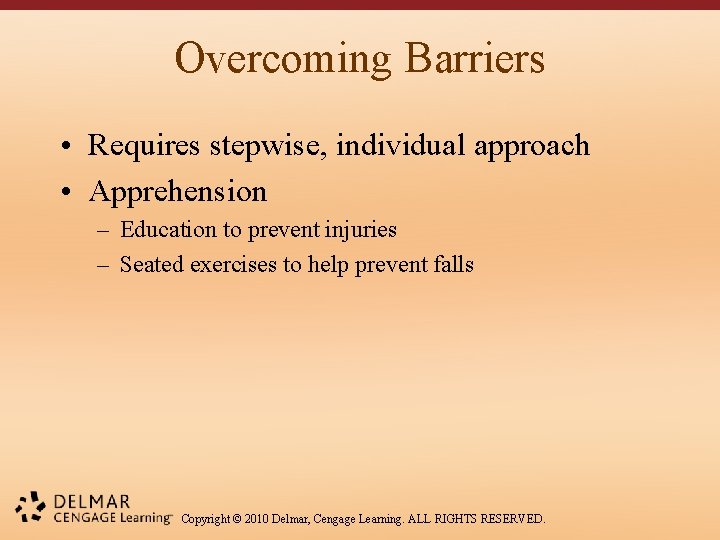 Overcoming Barriers

• Requires stepwise, individual approach
• Apprehension
– Education to prevent injuries
– Seated exercises to help prevent falls

DELMAR CENGAGE Learning™ Copyright © 2010 Delmar, Cengage Learning. ALL RIGHTS RESERVED.